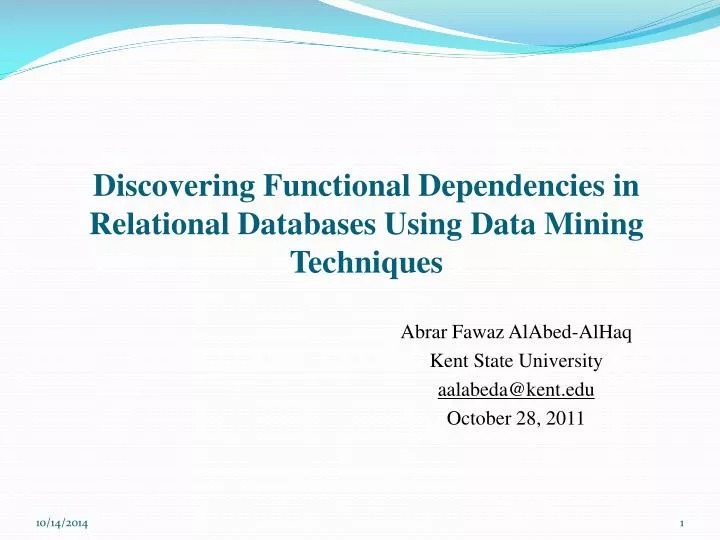 Discovering Functional Dependencies in Relational Databases Using Data Mining Techniques

Abrar Fawaz AlAbed-AlHaq
Kent State University
aalabeda@kent.edu
October 28, 2011

10/14/2014

1